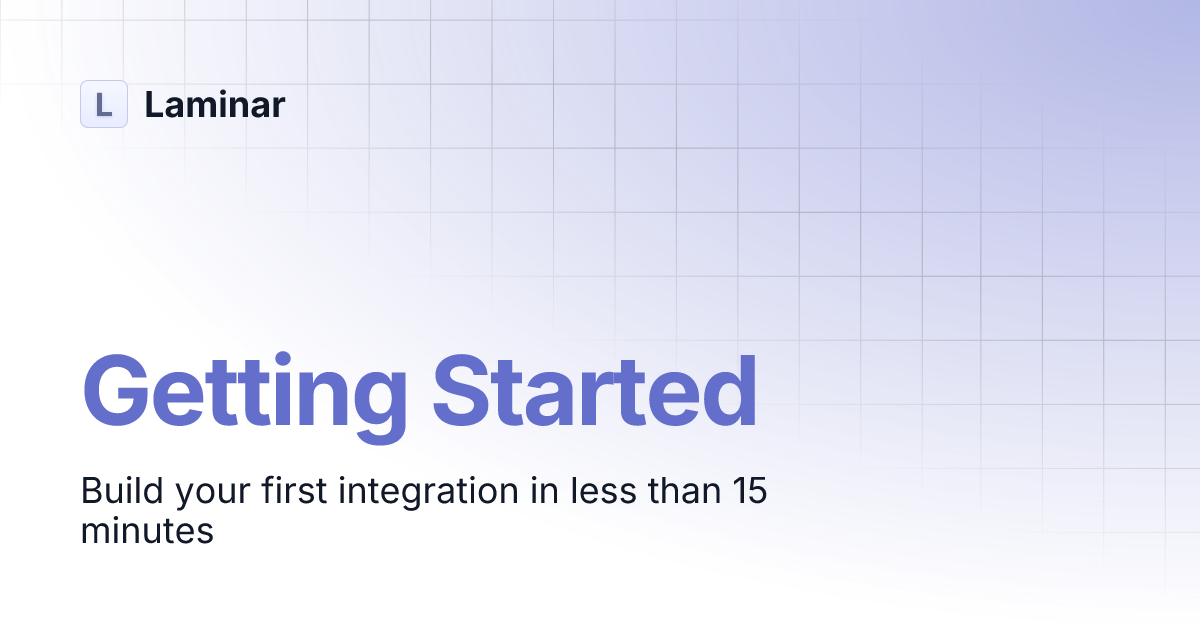 L Laminar

Getting Started

Build your first integration in less than 15 minutes